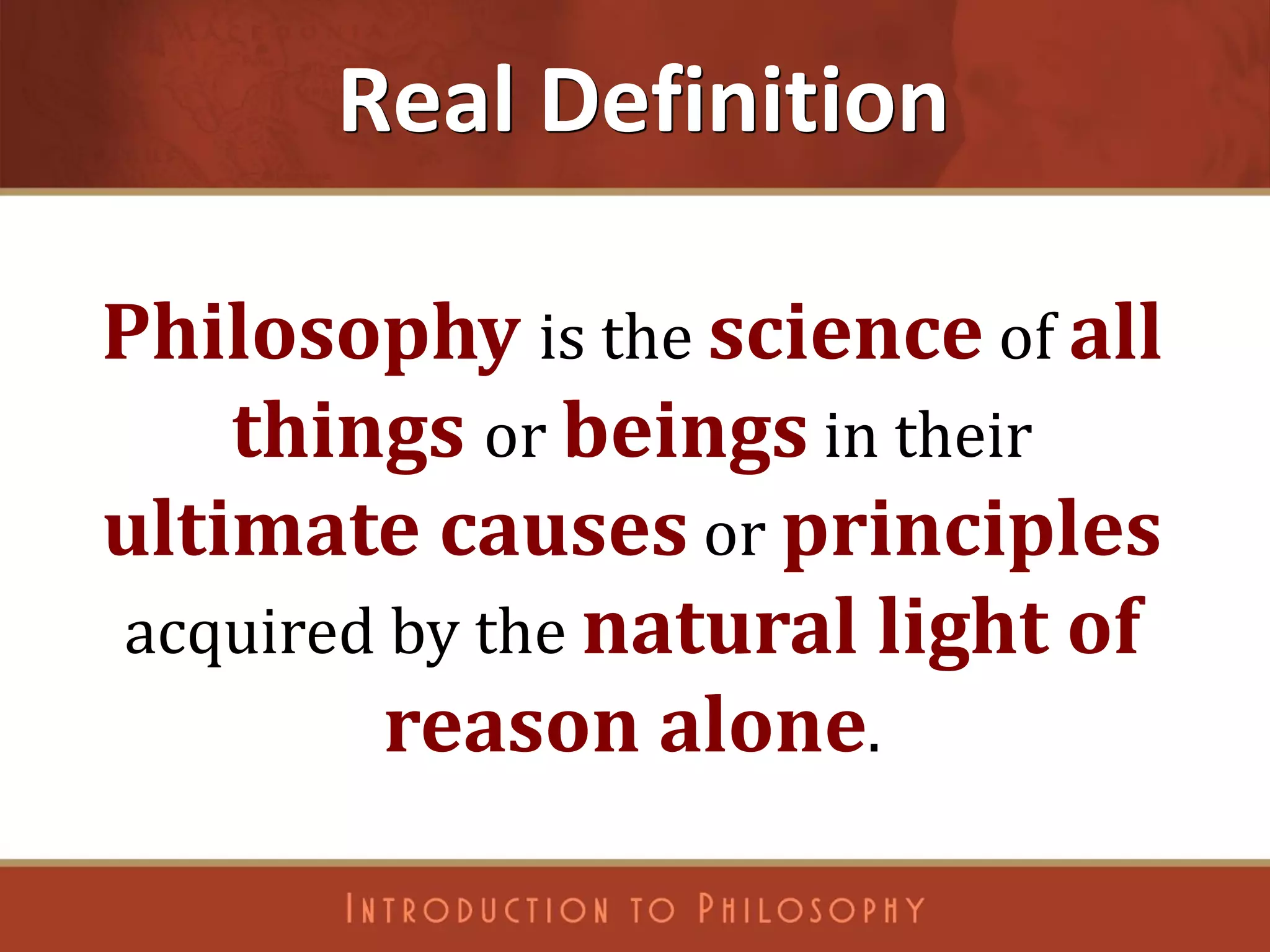 Real Definition

Philosophy is the science of all things or beings in their ultimate causes or principles acquired by the natural light of reason alone.

INTRODUCTION TO PHILOSOPHY